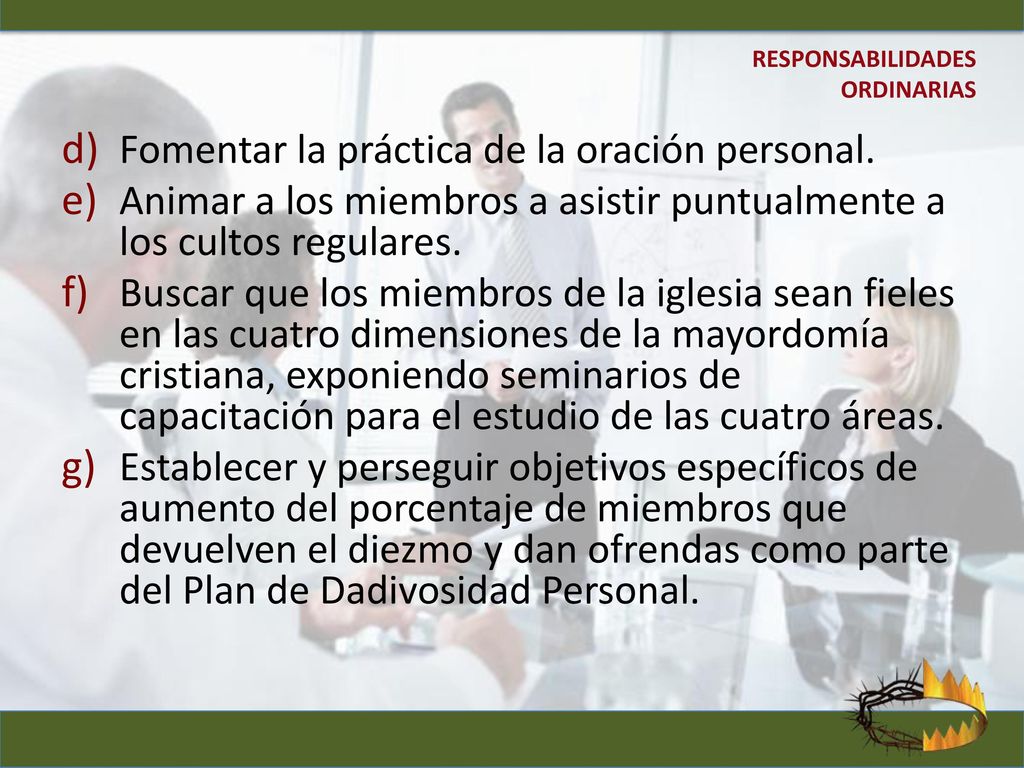 RESPONSABILIDADES ORDINARIAS

d) Fomentar la práctica de la oración personal.

e) Animar a los miembros a asistir puntualmente a los cultos regulares.

f) Buscar que los miembros de la iglesia sean fieles en las cuatro dimensiones de la mayordomía cristiana, exponiendo seminarios de capacitación para el estudio de las cuatro áreas.

g) Establecer y perseguir objetivos específicos de aumento del porcentaje de miembros que devuelven el diezmo y dan ofrendas como parte del Plan de Dadivosidad Personal.